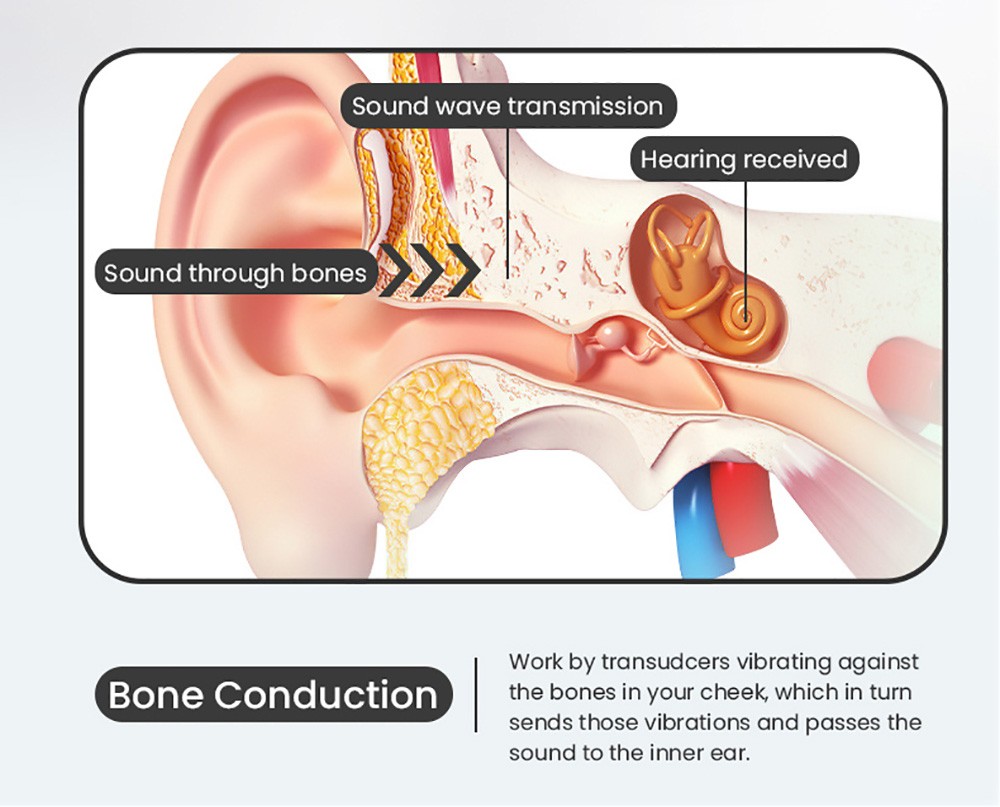 Sound wave transmission

Hearing received

Sound through bones

Bone Conduction

Work by transudcers vibrating against the bones in your cheek, which in turn sends those vibrations and passes the sound to the inner ear.